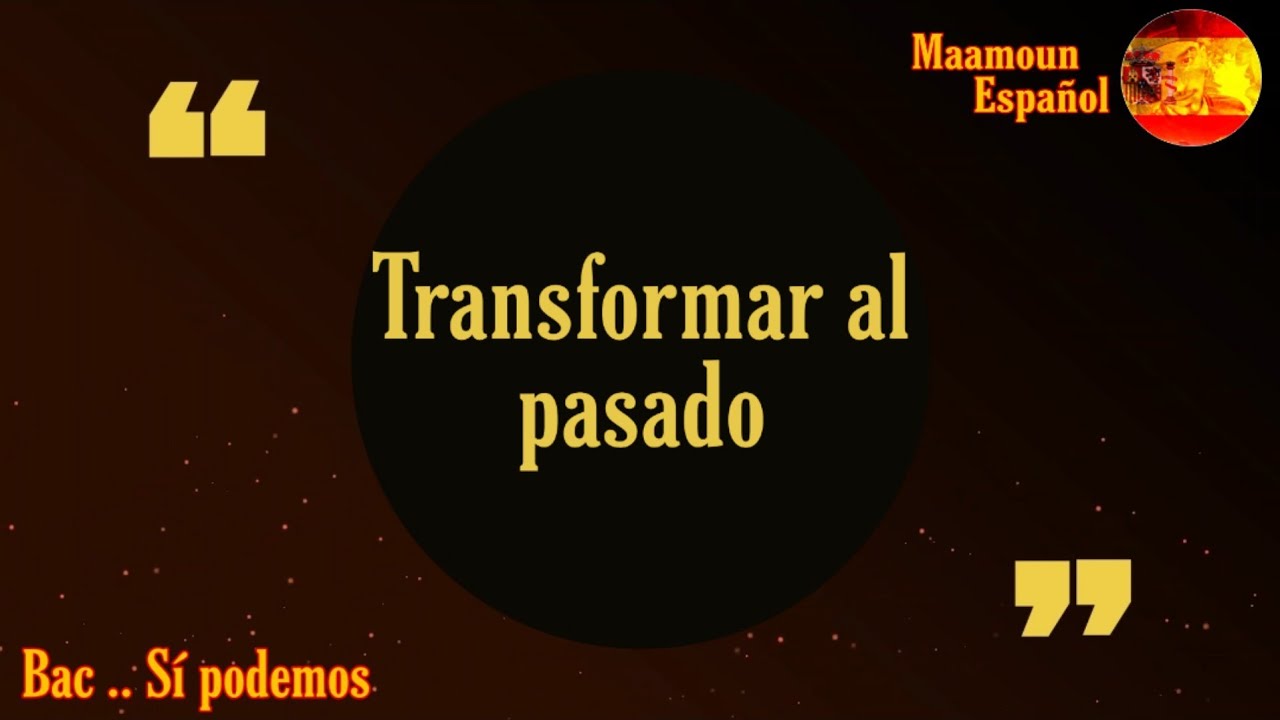 Maamoun Español

“

Transformar al pasado

”

Bac .. Sí podemos